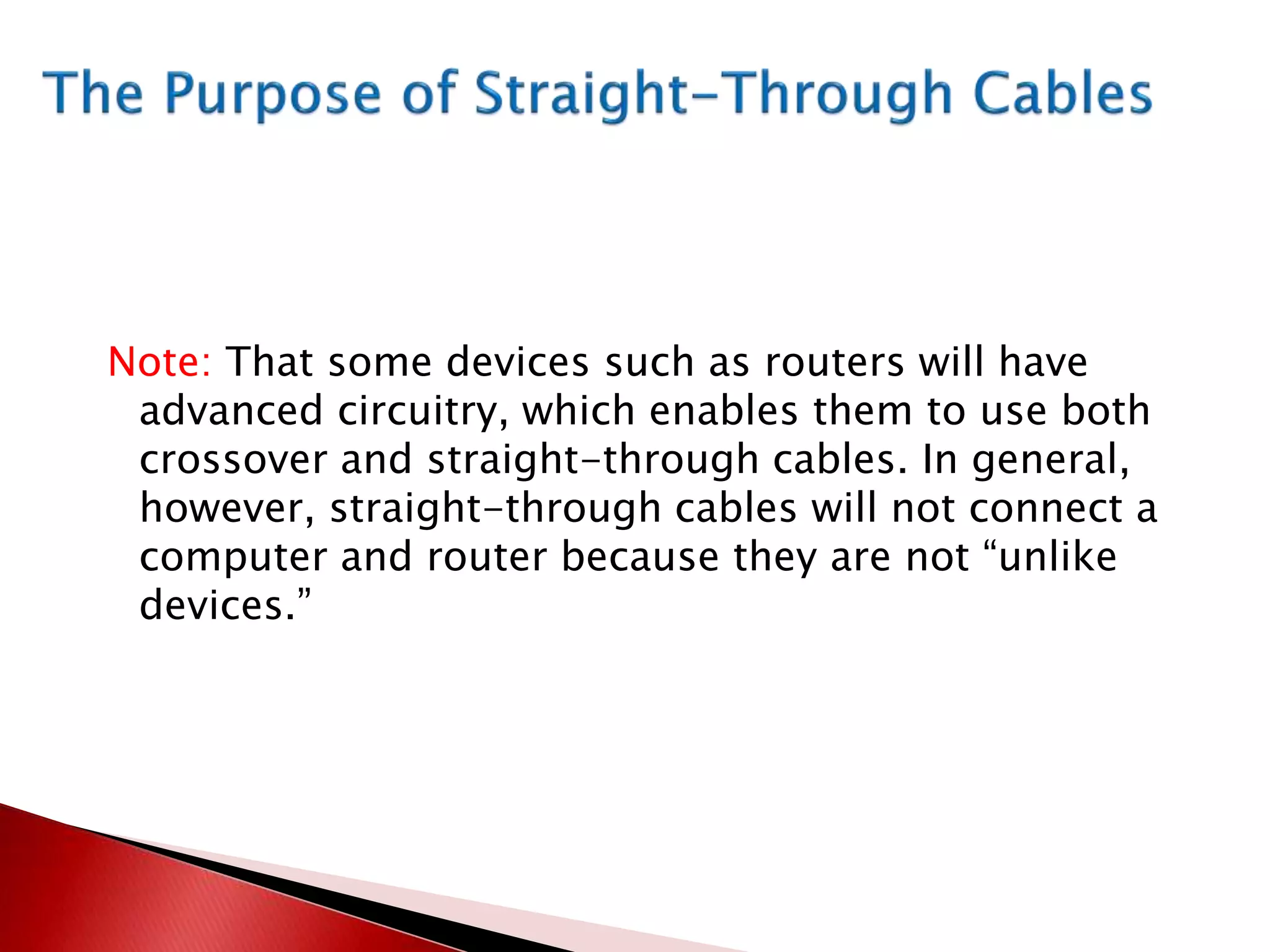 The Purpose of Straight-Through Cables

Note: That some devices such as routers will have advanced circuitry, which enables them to use both crossover and straight-through cables. In general, however, straight-through cables will not connect a computer and router because they are not “unlike devices.”